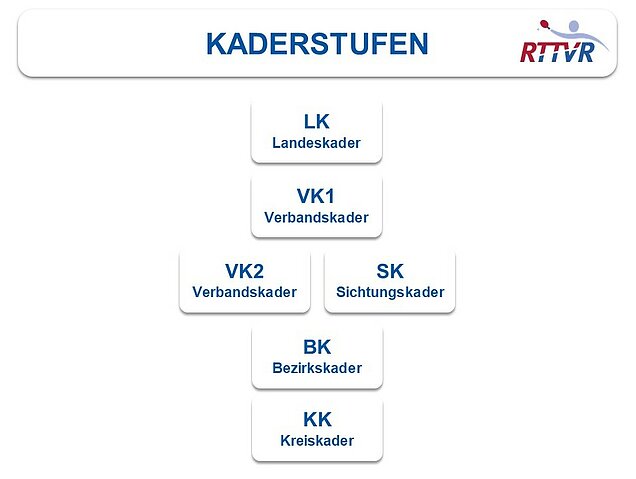 KADERSTUFEN

RTTVR

LK
Landeskader

VK1
Verbandskader

VK2
Verbandskader

SK
Sichtungskader

BK
Bezirkskader

KK
Kreiskader